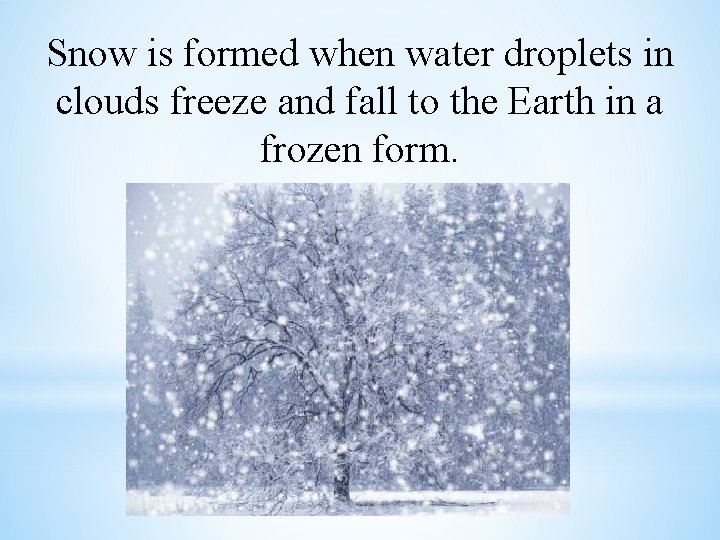 Snow is formed when water droplets in clouds freeze and fall to the Earth in a frozen form.